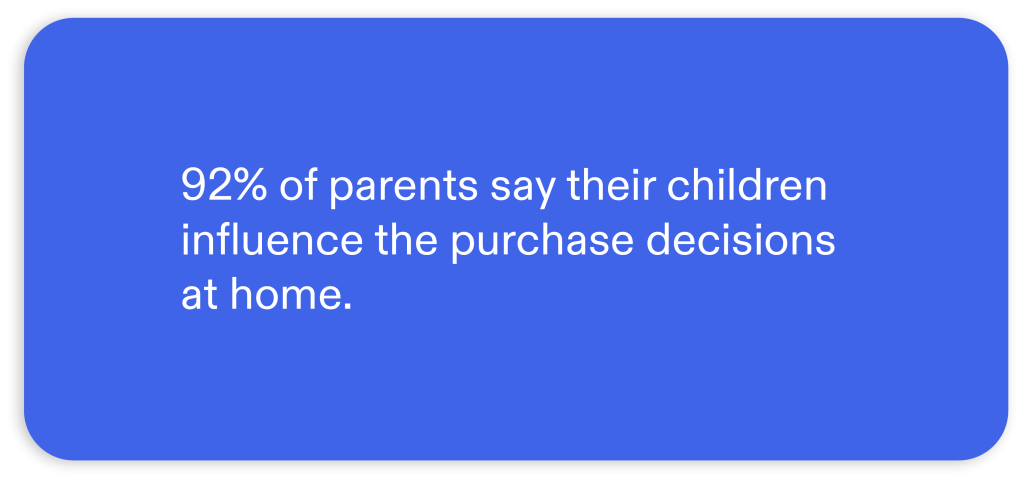 92% of parents say their children influence the purchase decisions at home.